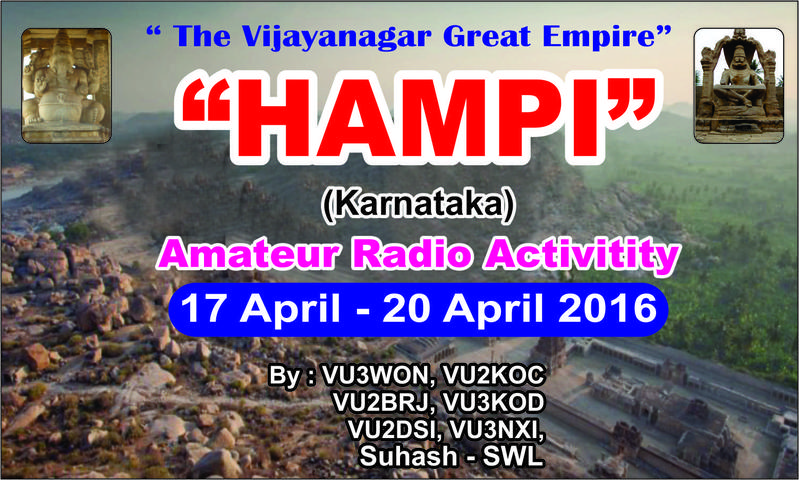 “ The Vijayanagar Great Empire”

“HAMPI”

(Karnataka)

Amateur Radio Activitity

17 April - 20 April 2016

By : VU3WON, VU2KOC
VU2BRJ, VU3KOD
VU2DSI, VU3NXI,
Suhash - SWL